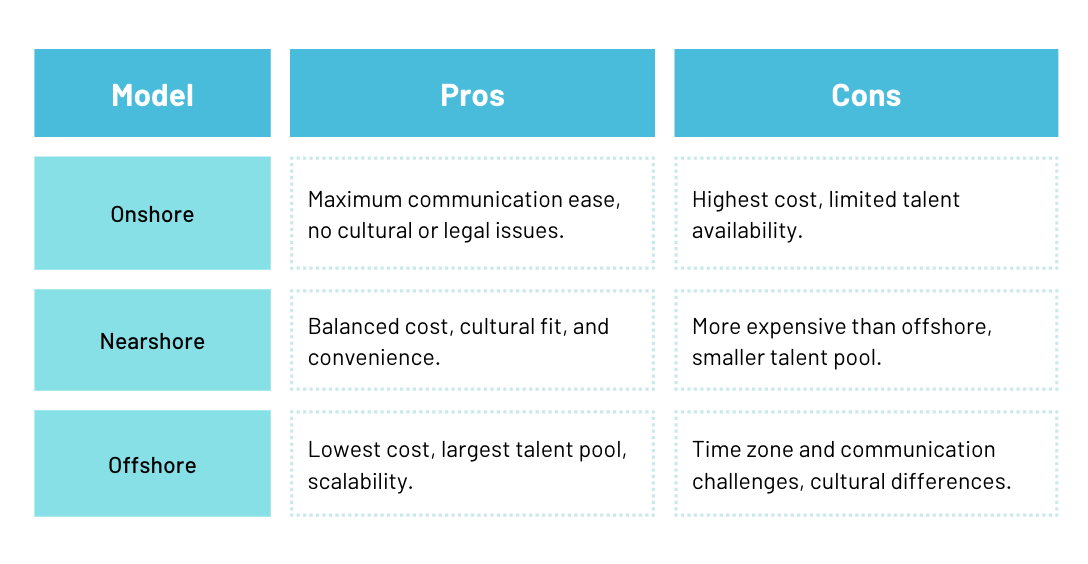 | Model | Pros | Cons |
|---|---|---|
| Onshore | Maximum communication ease, no cultural or legal issues. | Highest cost, limited talent availability. |
| Nearshore | Balanced cost, cultural fit, and convenience. | More expensive than offshore, smaller talent pool. |
| Offshore | Lowest cost, largest talent pool, scalability. | Time zone and communication challenges, cultural differences. |